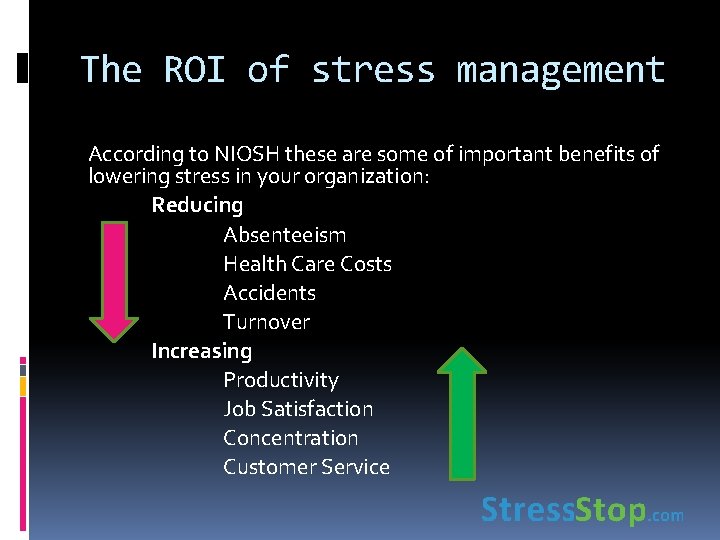 The ROI of stress management

According to NIOSH these are some of important benefits of lowering stress in your organization:

Reducing

Absenteeism

Health Care Costs

Accidents

Turnover

Increasing

Productivity

Job Satisfaction

Concentration

Customer Service

StressStop.com